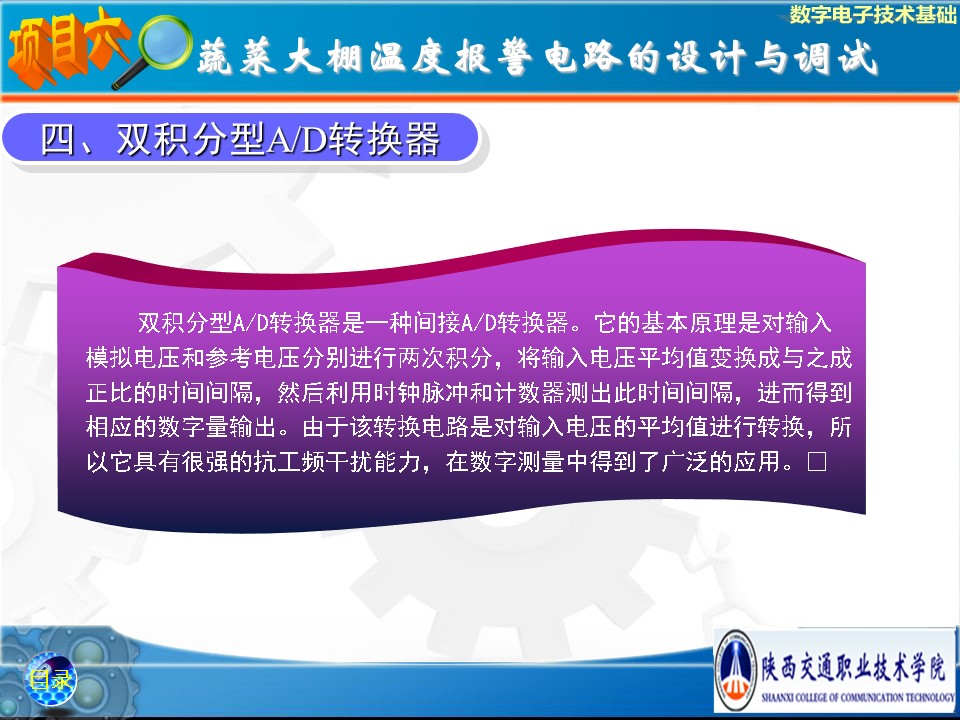 数字电子技术基础

项目六

蔬菜大棚温度报警电路的设计与调试

四、双积分型A/D转换器

双积分型A/D转换器是一种间接A/D转换器。它的基本原理是对输入模拟电压和参考电压分别进行两次积分，将输入电压平均值变换成与之成正比的时间间隔，然后利用时钟脉冲和计数器测出此时间间隔，进而得到相应的数字量输出。由于该转换电路是对输入电压的平均值进行转换，所以它具有很强的抗工频干扰能力，在数字测量中得到了广泛的应用。□

目录

陕西交通职业技术学院
SHAANXI COLLEGE OF COMMUNICATION TECHNOLOGY